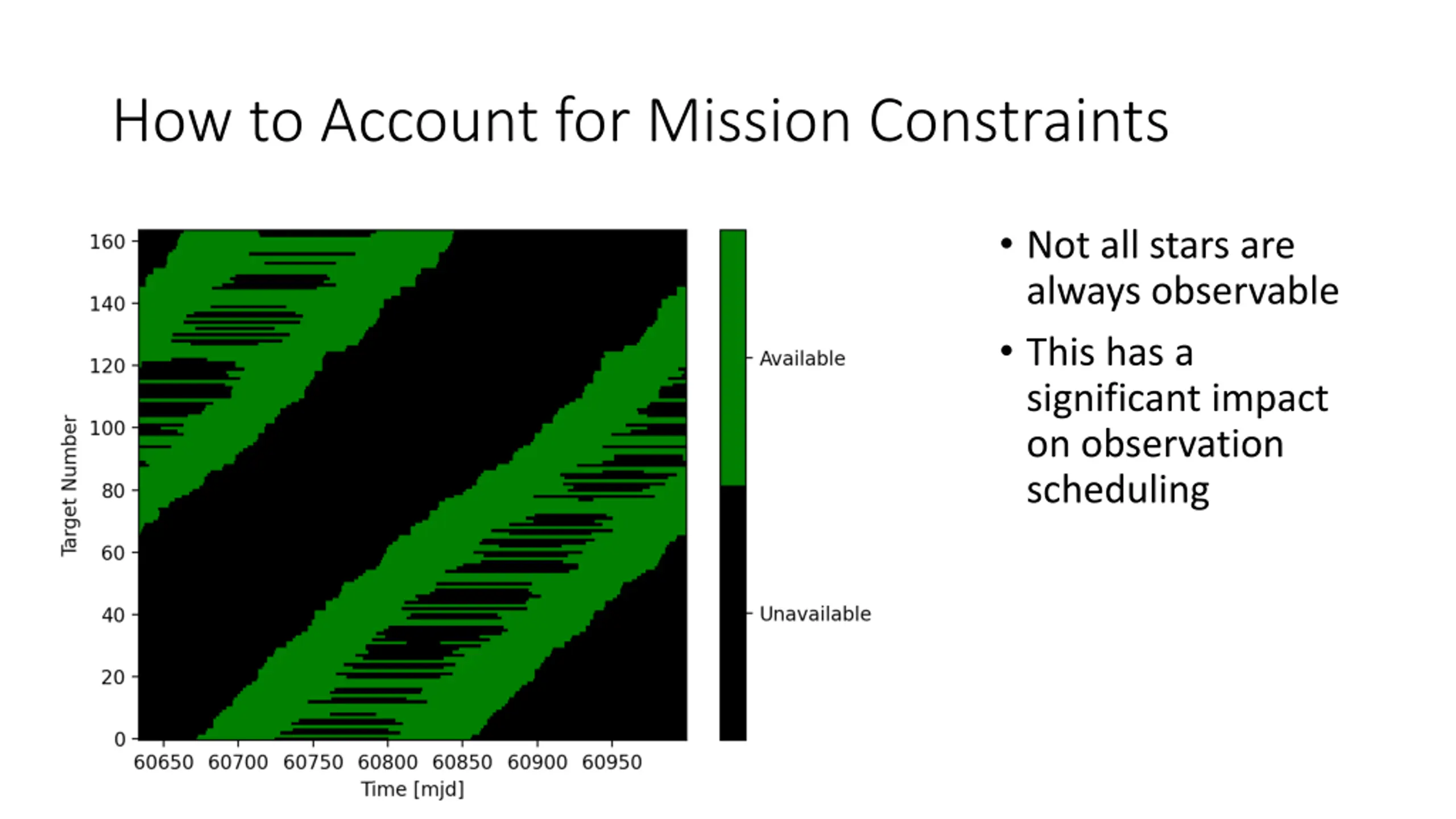 How to Account for Mission Constraints

160
140
120
100
80
60
40
20
0

Target Number

60650 60700 60750 60800 60850 60900 60950

Time [mjd]

Available

Unavailable

• Not all stars are always observable

• This has a significant impact on observation scheduling